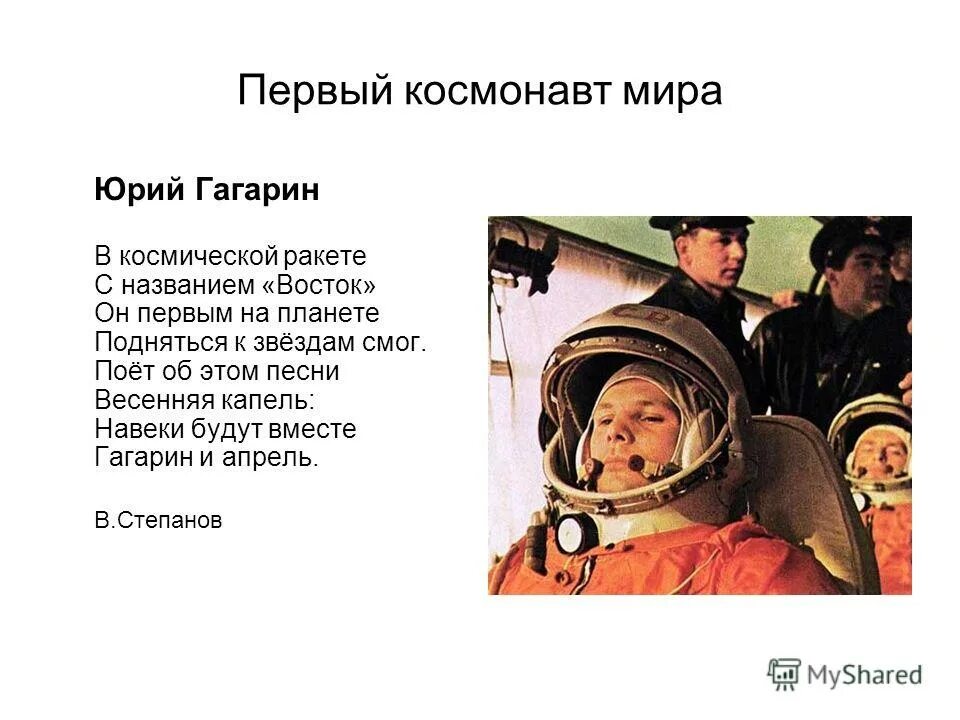 Первый космонавт мира

Юрий Гагарин

В космической ракете
С названием «Восток»
Он первым на планете
Подняться к звёздам смог.
Поёт об этом песни
Весенняя капель:
Навеки будут вместе
Гагарин и апрель.

В.Степанов

MyShared